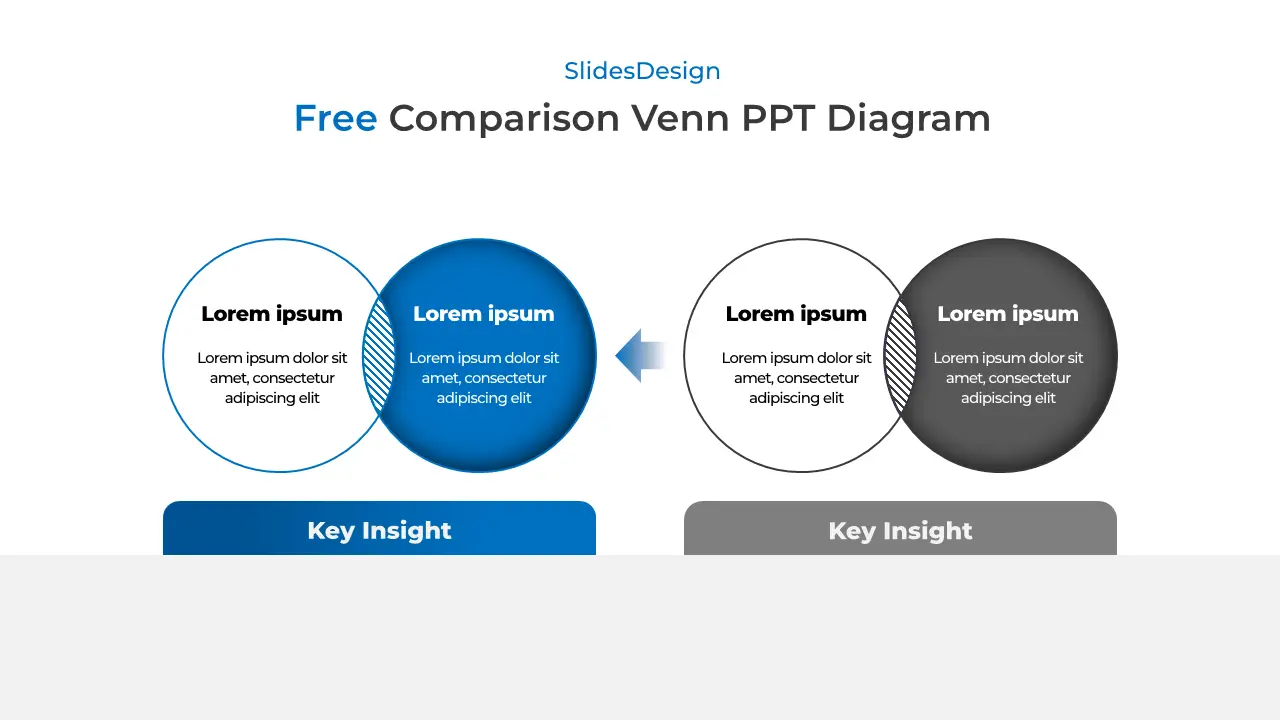 SlidesDesign

Free Comparison Venn PPT Diagram

Lorem ipsum

Lorem ipsum dolor sit amet, consectetur adipiscing elit

Lorem ipsum

Lorem ipsum dolor sit amet, consectetur adipiscing elit

Lorem ipsum

Lorem ipsum dolor sit amet, consectetur adipiscing elit

Lorem ipsum

Lorem ipsum dolor sit amet, consectetur adipiscing elit

Key Insight

Key Insight